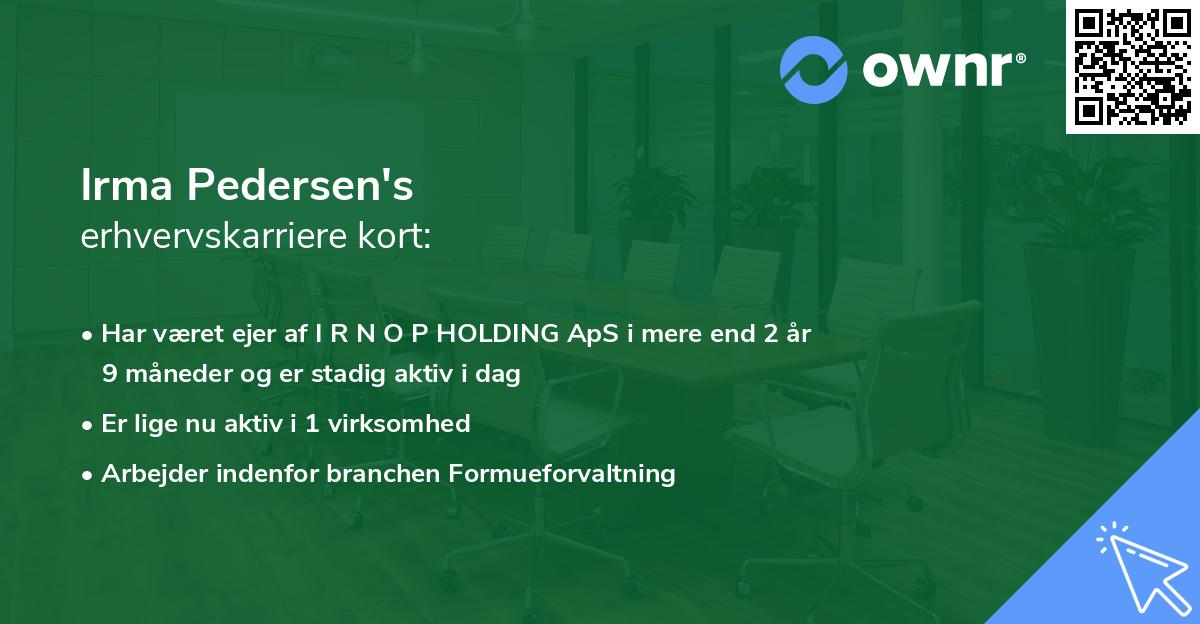 ownr®

Irma Pedersen's
erhvervskarriere kort:

• Har været ejer af I R N O P HOLDING ApS i mere end 2 år 9 måneder og er stadig aktiv i dag
• Er lige nu aktiv i 1 virksomhed
• Arbejder indenfor branchen Formueforvaltning